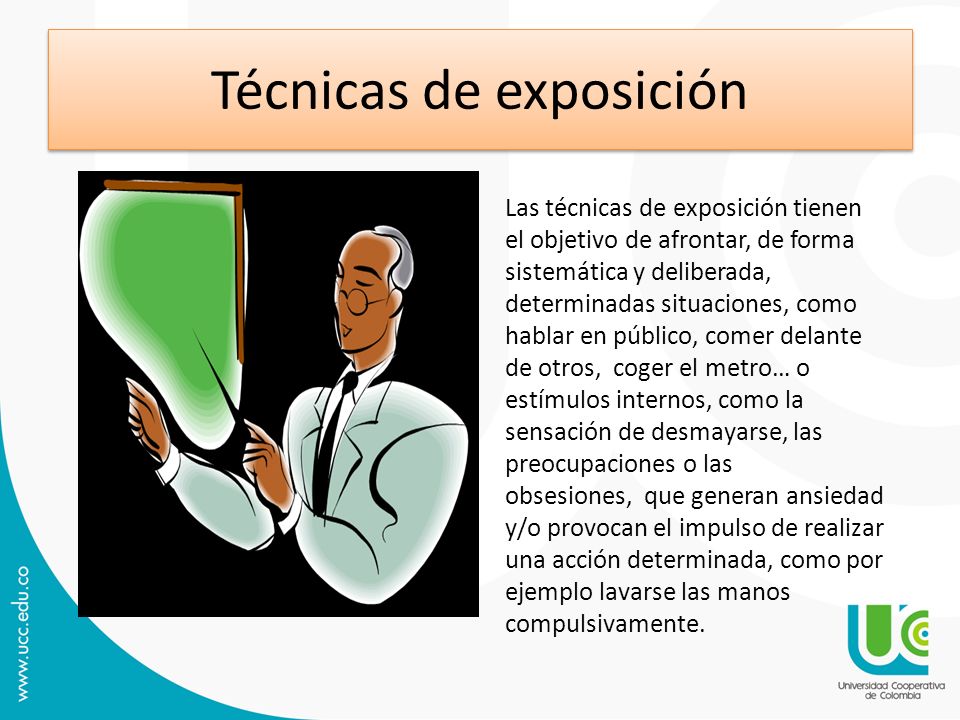 Técnicas de exposición

Las técnicas de exposición tienen el objetivo de afrontar, de forma sistemática y deliberada, determinadas situaciones, como hablar en público, comer delante de otros, coger el metro… o estímulos internos, como la sensación de desmayarse, las preocupaciones o las obsesiones, que generan ansiedad y/o provocan el impulso de realizar una acción determinada, como por ejemplo lavarse las manos compulsivamente.

www.ucc.edu.co

UCC
Universidad Cooperativa de Colombia